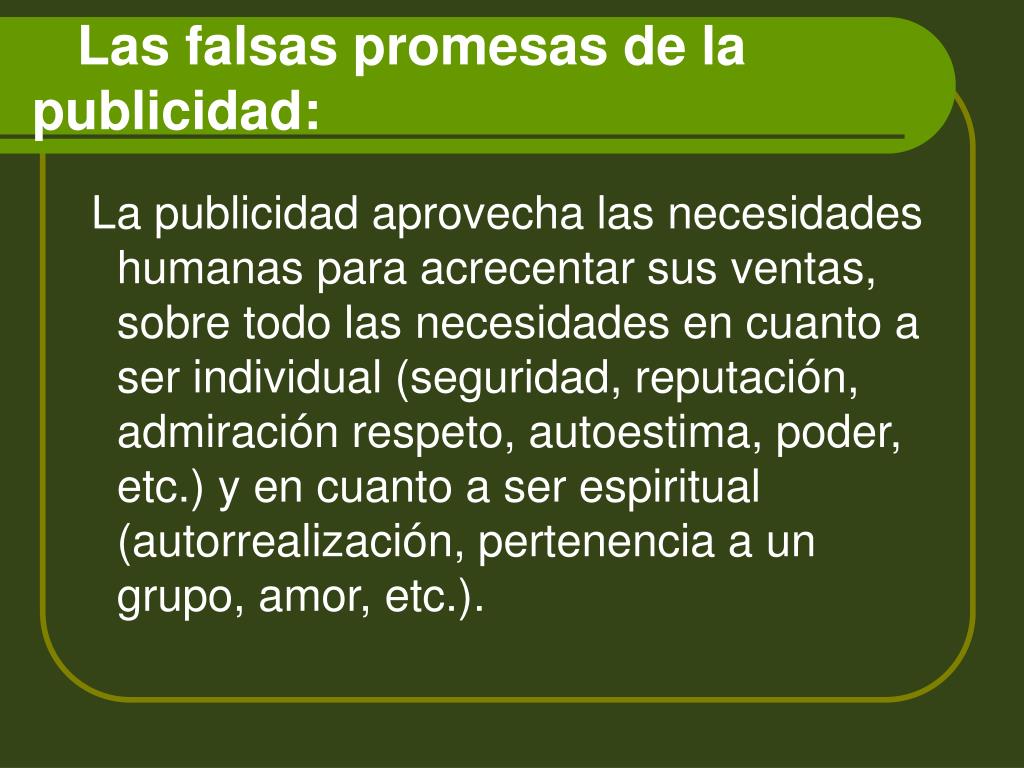 Las falsas promesas de la publicidad:

La publicidad aprovecha las necesidades humanas para acrecentar sus ventas, sobre todo las necesidades en cuanto a ser individual (seguridad, reputación, admiración respeto, autoestima, poder, etc.) y en cuanto a ser espiritual (autorrealización, pertenencia a un grupo, amor, etc.).